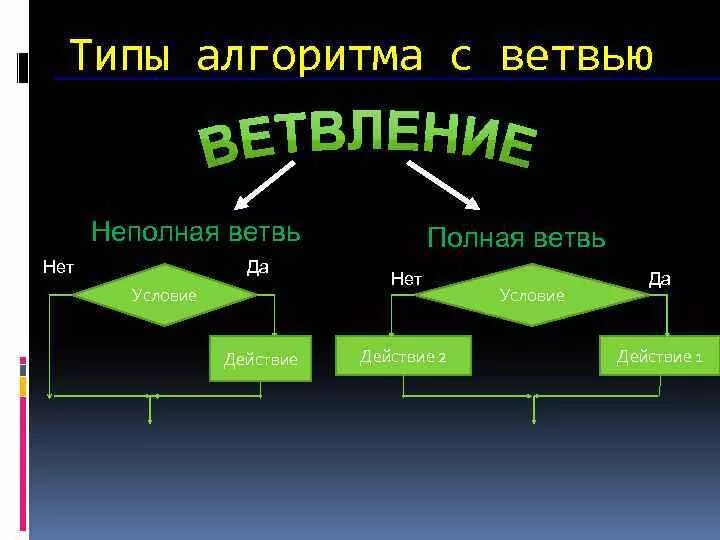 Типы алгоритма с ветвью

ВЕТВЛЕНИЕ

Неполная ветвь

Нет

Да

Условие

Действие

Полная ветвь

Нет

Да

Условие

Действие 2

Действие 1